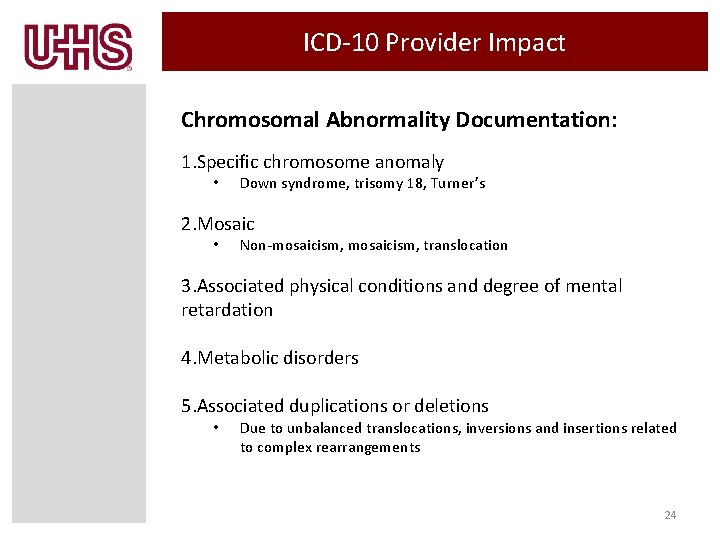 UHS

ICD-10 Provider Impact

Chromosomal Abnormality Documentation:

1.Specific chromosome anomaly
• Down syndrome, trisomy 18, Turner's

2.Mosaic
• Non-mosaicism, mosaicism, translocation

3.Associated physical conditions and degree of mental retardation

4.Metabolic disorders

5.Associated duplications or deletions
• Due to unbalanced translocations, inversions and insertions related to complex rearrangements

24